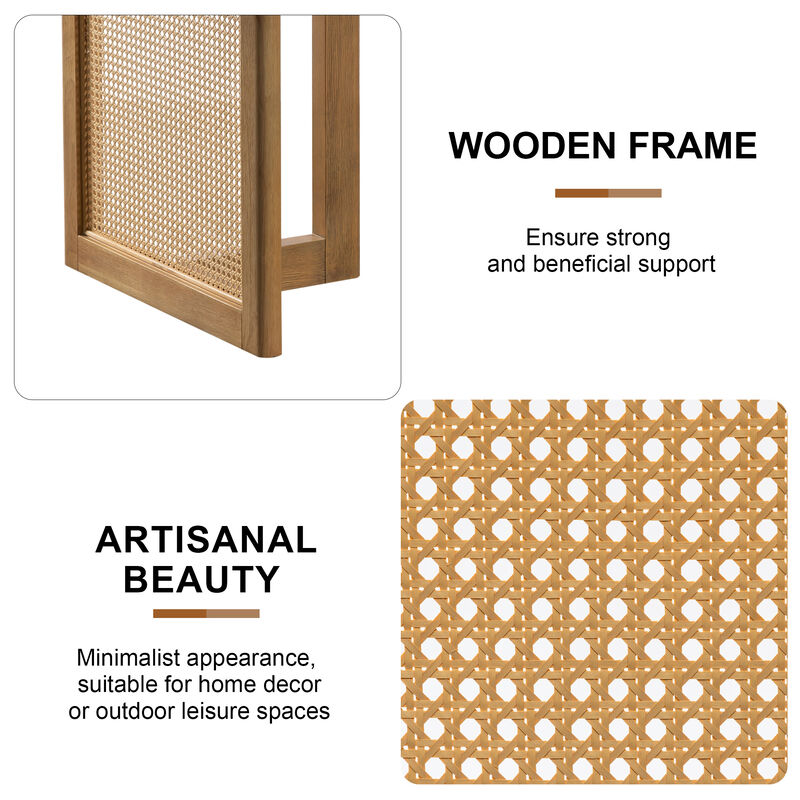 WOODEN FRAME

Ensure strong and beneficial support

ARTISANAL BEAUTY

Minimalist appearance, suitable for home decor or outdoor leisure spaces